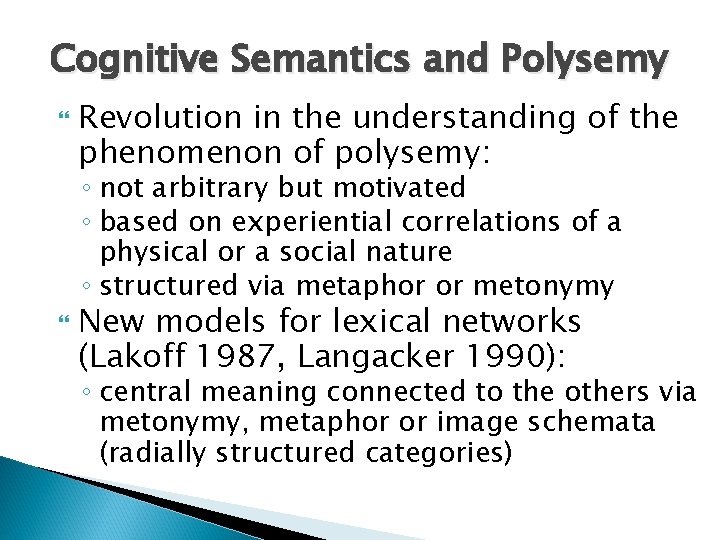 Cognitive Semantics and Polysemy

Revolution in the understanding of the phenomenon of polysemy:
◦ not arbitrary but motivated
◦ based on experiential correlations of a physical or a social nature
◦ structured via metaphor or metonymy

New models for lexical networks (Lakoff 1987, Langacker 1990):
◦ central meaning connected to the others via metonymy, metaphor or image schemata (radially structured categories)